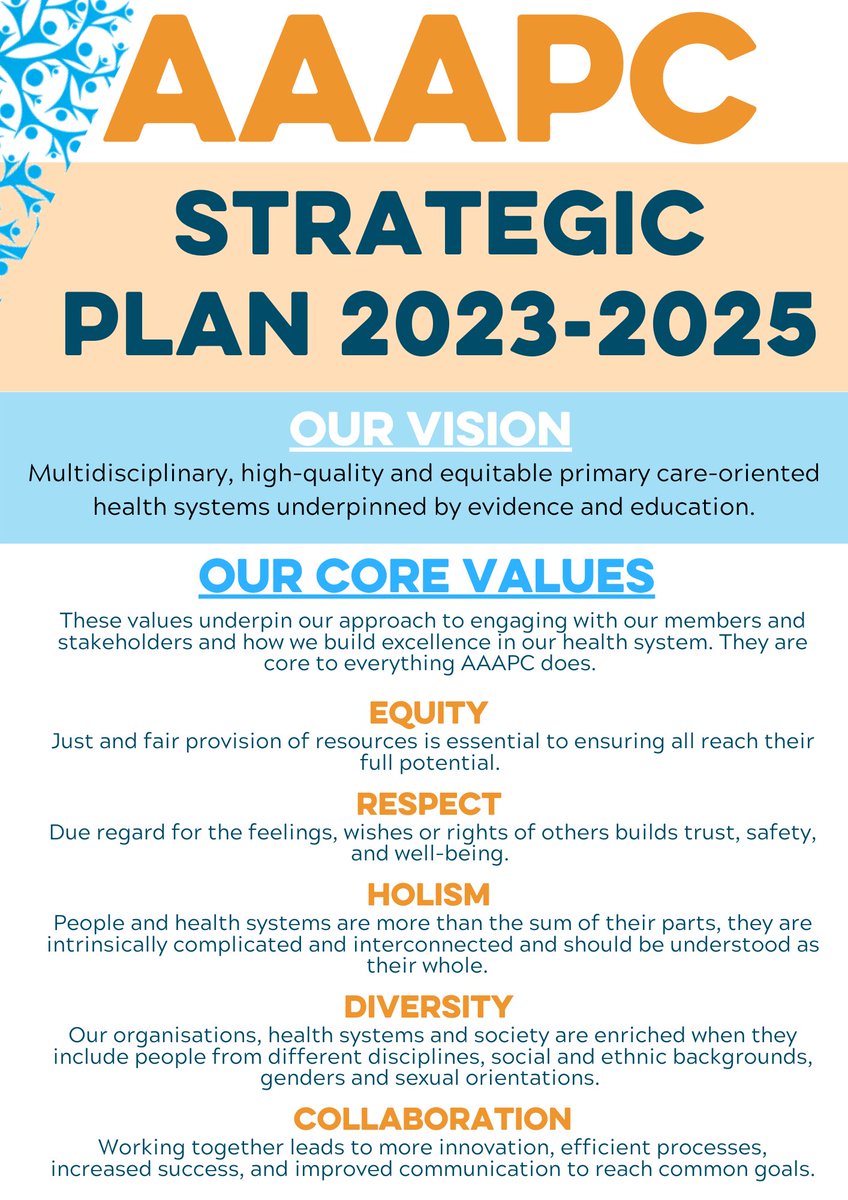 AAAPC

STRATEGIC PLAN 2023-2025

OUR VISION

Multidisciplinary, high-quality and equitable primary care-oriented health systems underpinned by evidence and education.

OUR CORE VALUES

These values underpin our approach to engaging with our members and stakeholders and how we build excellence in our health system. They are core to everything AAAPC does.

EQUITY

Just and fair provision of resources is essential to ensuring all reach their full potential.

RESPECT

Due regard for the feelings, wishes or rights of others builds trust, safety, and well-being.

HOLISM

People and health systems are more than the sum of their parts, they are intrinsically complicated and interconnected and should be understood as their whole.

DIVERSITY

Our organisations, health systems and society are enriched when they include people from different disciplines, social and ethnic backgrounds, genders and sexual orientations.

COLLABORATION

Working together leads to more innovation, efficient processes, increased success, and improved communication to reach common goals.